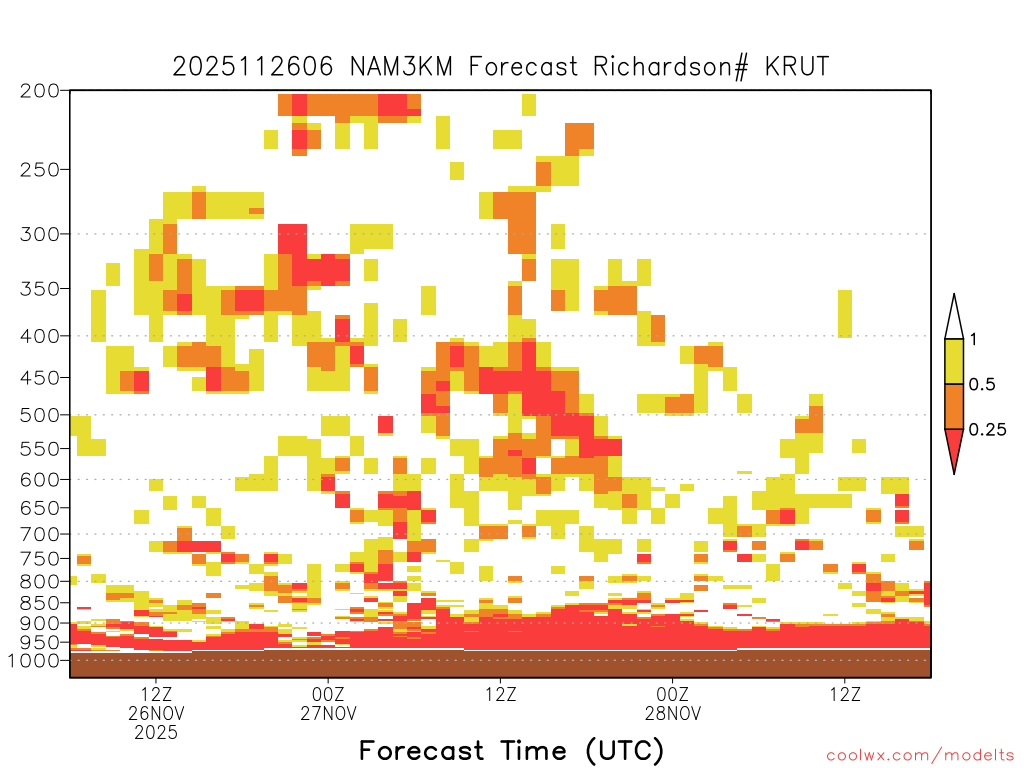 2025112606 NAM3KM Forecast Richardson# KRUT

200
250
300
350
400
450
500
550
600
650
700
750
800
850
900
950
1000

1
0.5
0.25

12Z
26NOV
2025
00Z
27NOV
12Z
00Z
28NOV
12Z

Forecast Time (UTC)

coolwx.com/modelts